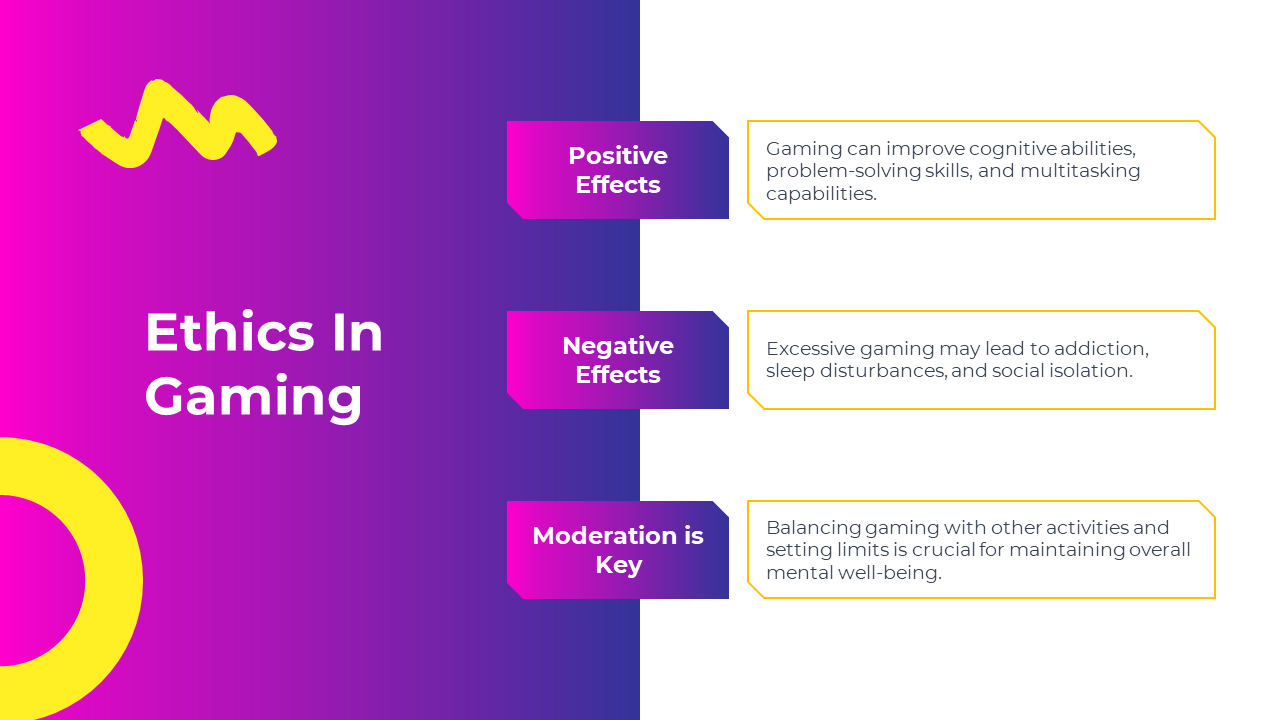 Ethics In Gaming

Positive Effects

Gaming can improve cognitive abilities, problem-solving skills, and multitasking capabilities.

Negative Effects

Excessive gaming may lead to addiction, sleep disturbances, and social isolation.

Moderation is Key

Balancing gaming with other activities and setting limits is crucial for maintaining overall mental well-being.